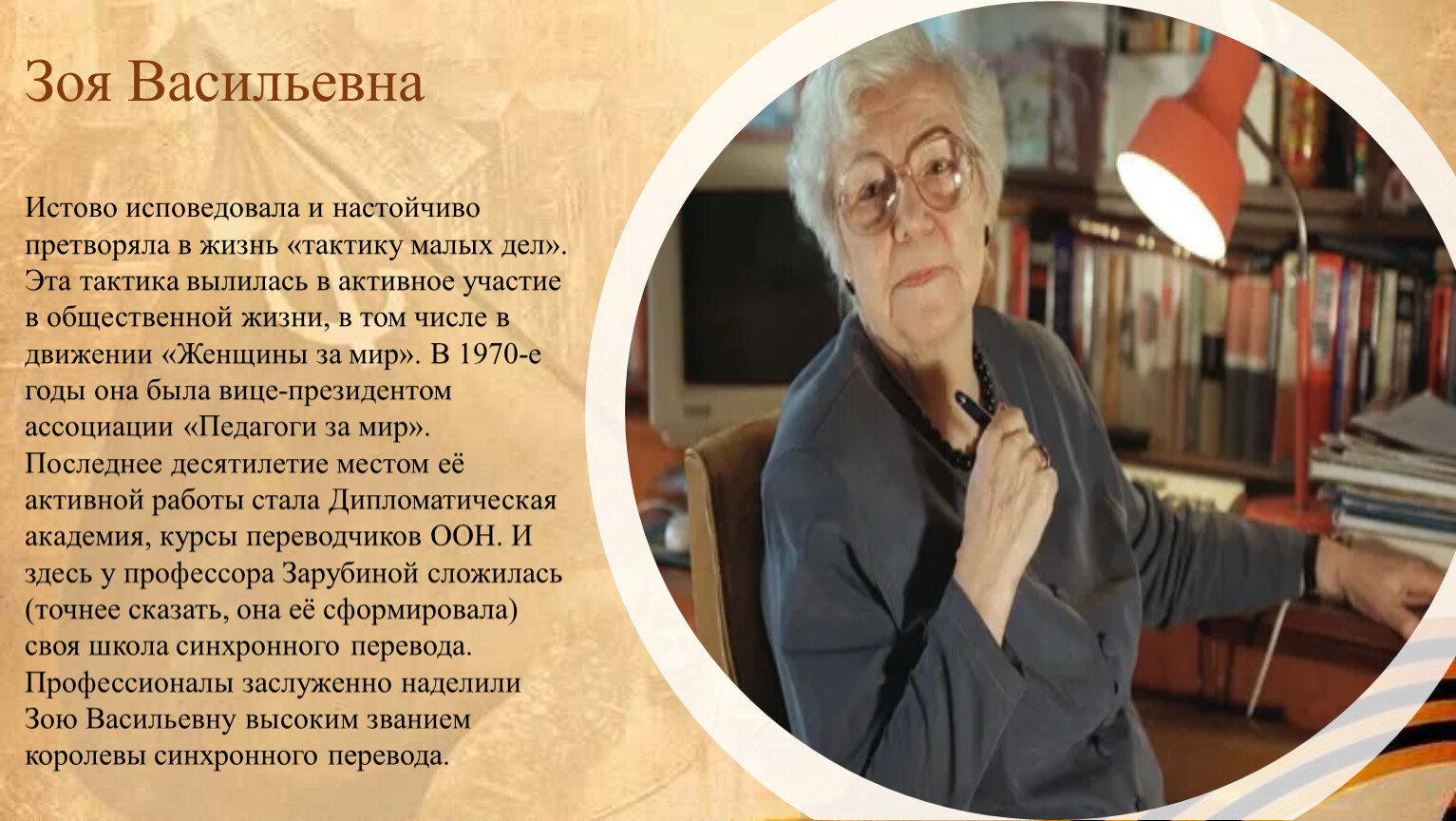 Зоя Васильевна

Истово исповедовала и настойчиво претворяла в жизнь «тактику малых дел». Эта тактика вылилась в активное участие в общественной жизни, в том числе в движении «Женщины за мир». В 1970-е годы она была вице-президентом ассоциации «Педагоги за мир». Последнее десятилетие местом её активной работы стала Дипломатическая академия, курсы переводчиков ООН. И здесь у профессора Зарубиной сложилась (точнее сказать, она её сформировала) своя школа синхронного перевода. Профессионалы заслуженно наделили Зою Васильевну высоким званием королевы синхронного перевода.